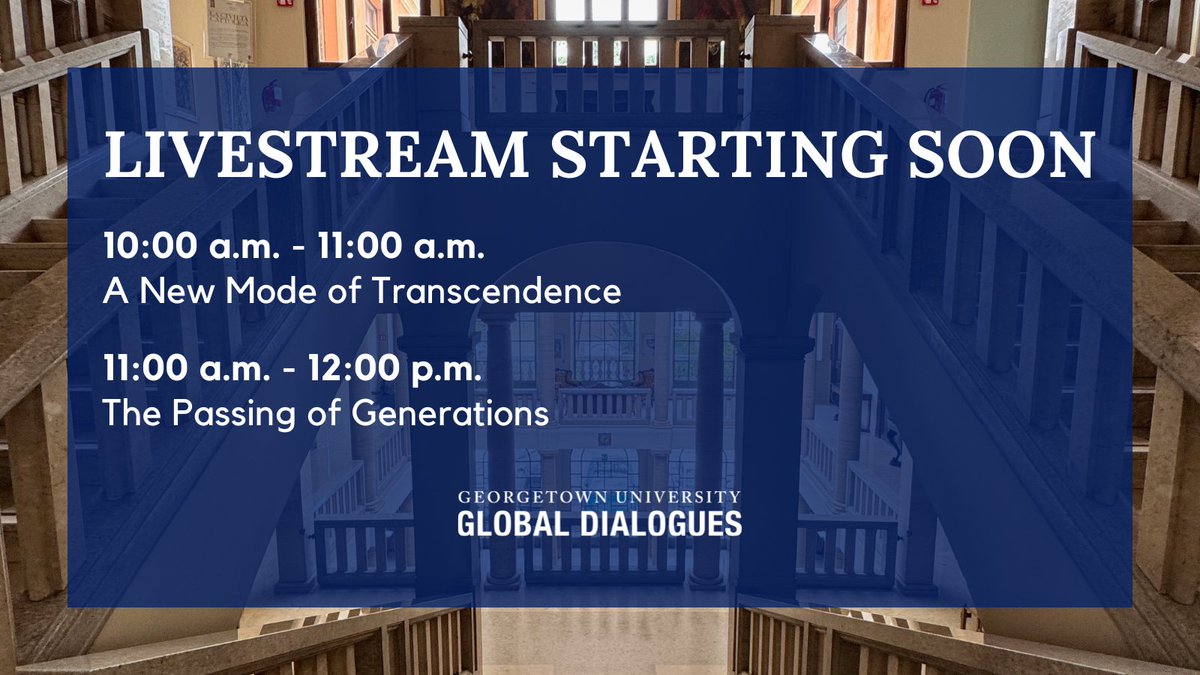 LIVESTREAM STARTING SOON

10:00 a.m. - 11:00 a.m.
A New Mode of Transcendence

11:00 a.m. - 12:00 p.m.
The Passing of Generations

GEORGETOWN UNIVERSITY
GLOBAL DIALOGUES